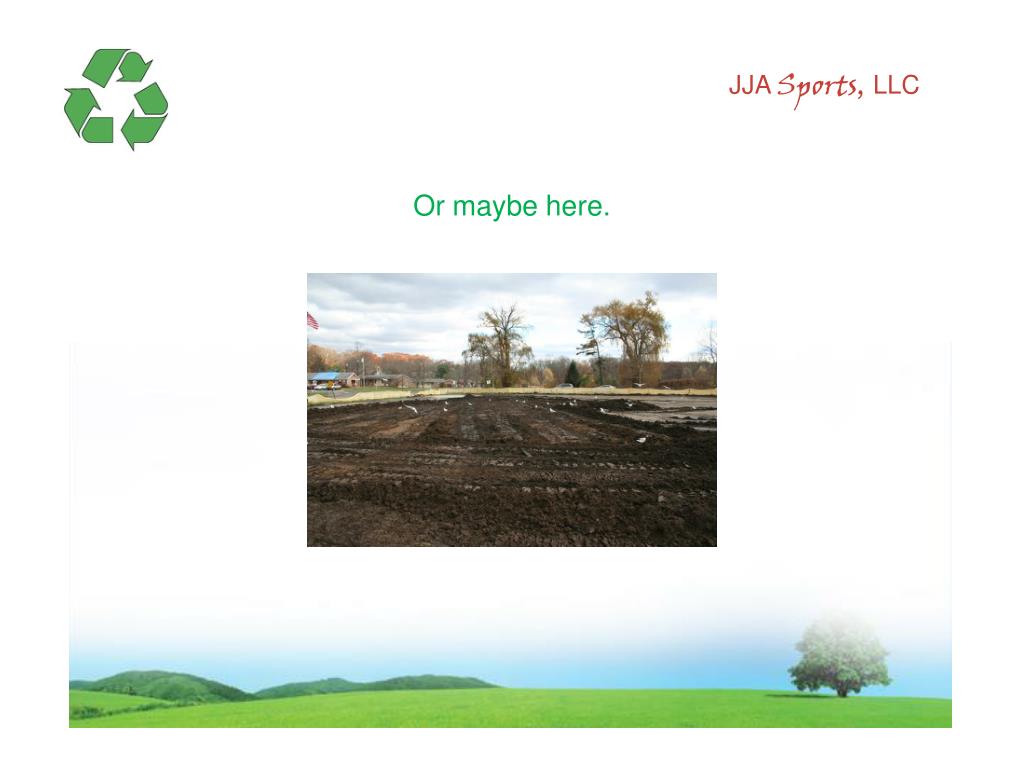 JJA Sports, LLC

Or maybe here.